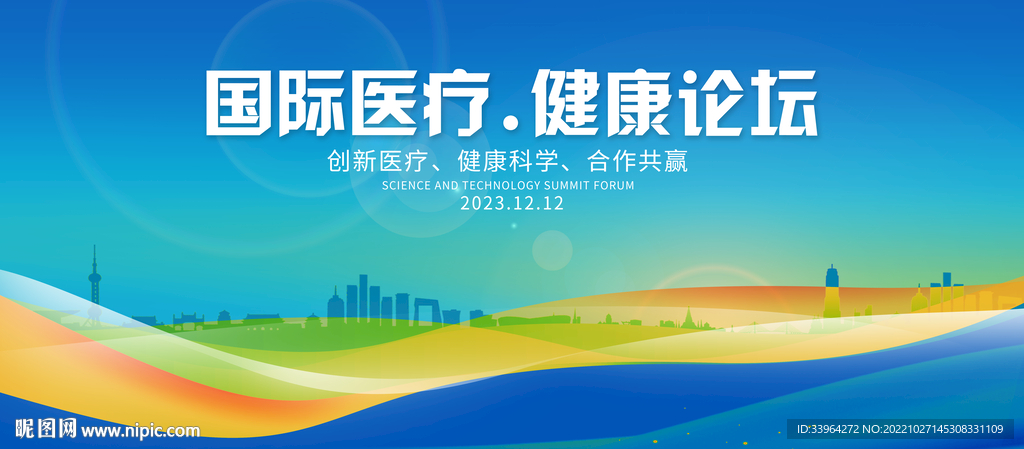 国际医疗.健康论坛

创新医疗、健康科学、合作共赢

SCIENCE AND TECHNOLOGY SUMMIT FORUM

2023.12.12

昵图网 www.nipic.com

ID:33964272 NO:20221027145308331109